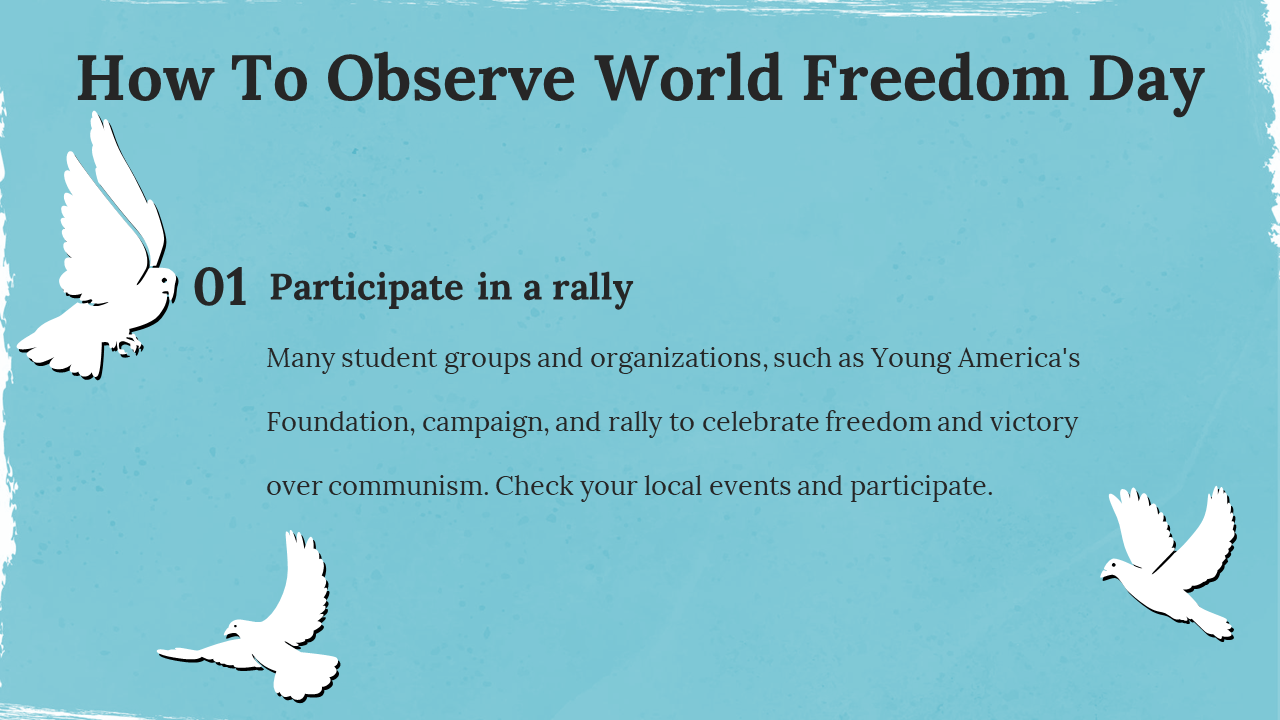 How To Observe World Freedom Day

01 Participate in a rally

Many student groups and organizations, such as Young America's Foundation, campaign, and rally to celebrate freedom and victory over communism. Check your local events and participate.